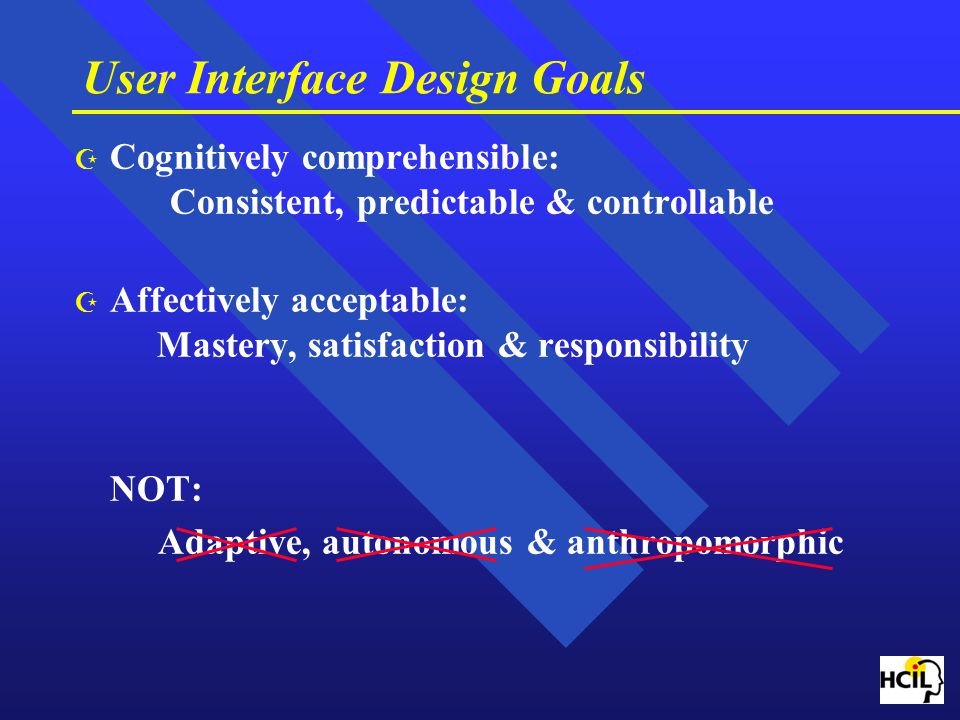 User Interface Design Goals

Cognitively comprehensible:
Consistent, predictable & controllable

Affectively acceptable:
Mastery, satisfaction & responsibility

NOT:
Adaptive, autonomous & anthropomorphic

HCIL